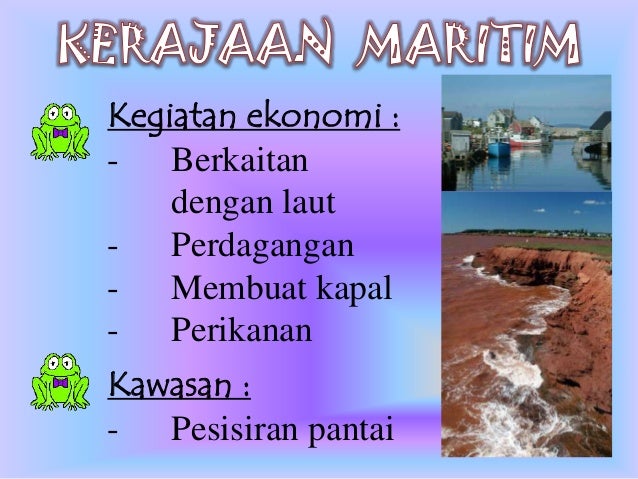 KERAJAAN MARITIM

Kegiatan ekonomi :
- Berkaitan dengan laut
- Perdagangan
- Membuat kapal
- Perikanan

Kawasan :
- Pesisiran pantai